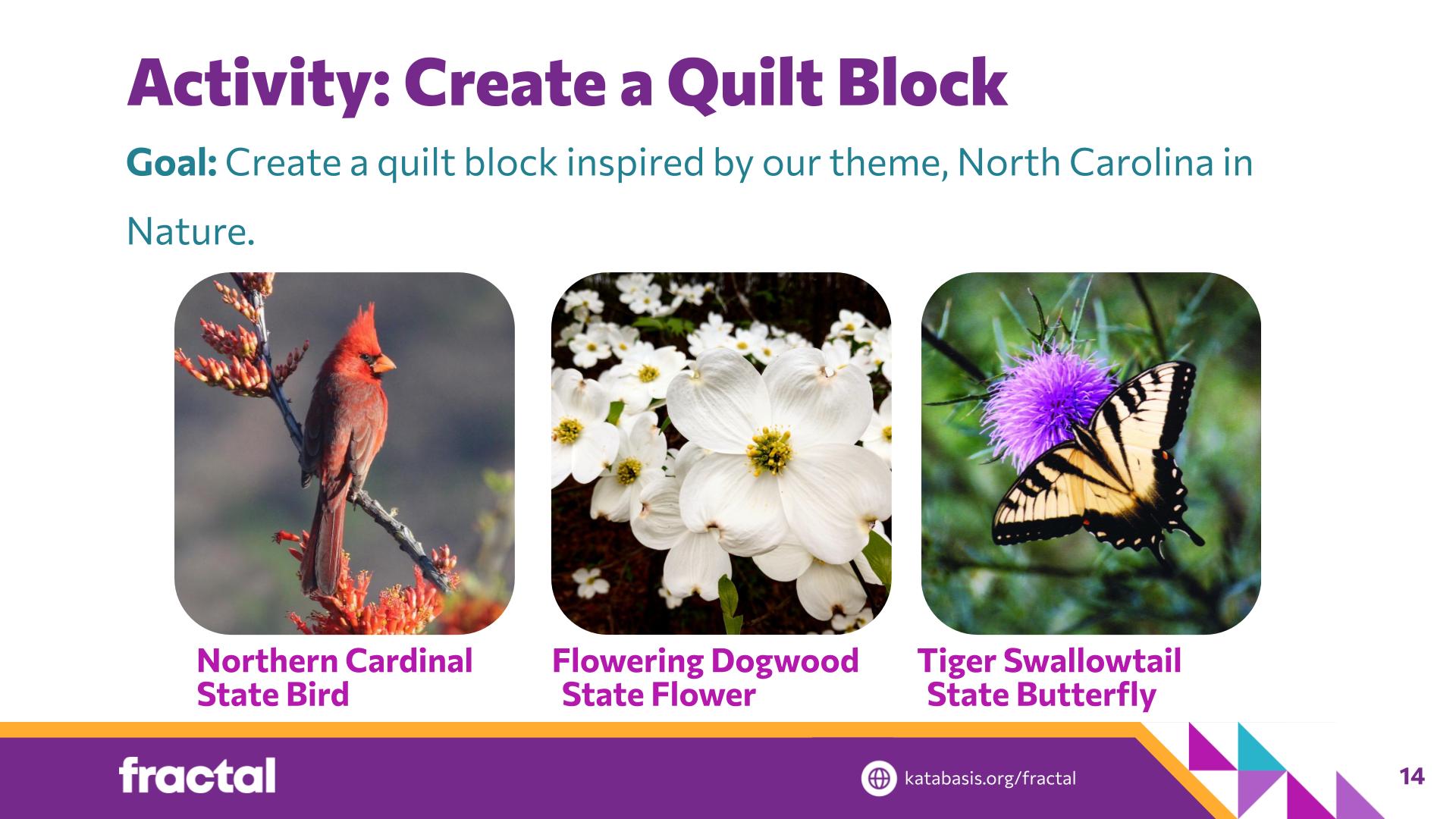 Activity: Create a Quilt Block

Goal: Create a quilt block inspired by our theme, North Carolina in Nature.

Northern Cardinal
State Bird

Flowering Dogwood
State Flower

Tiger Swallowtail
State Butterfly

fractal

katabasis.org/fractal

14